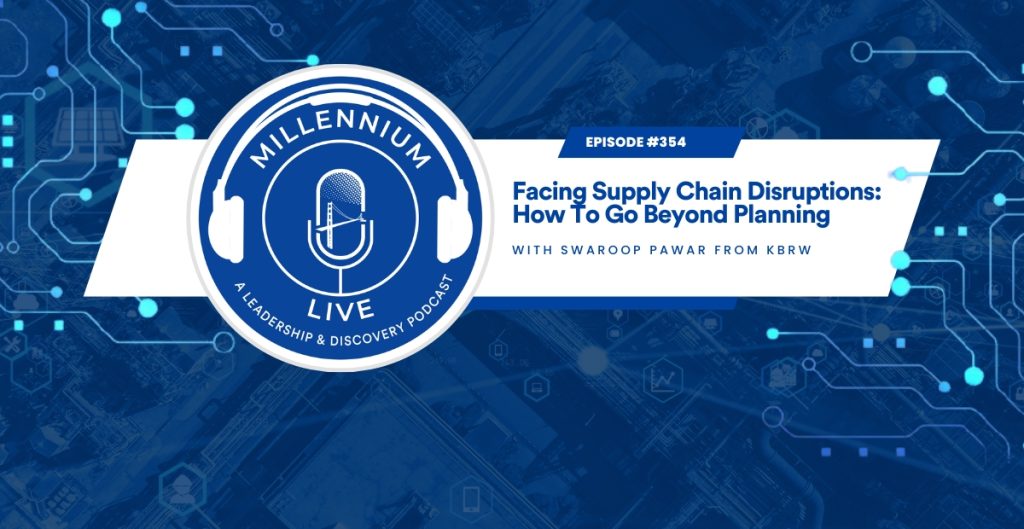 MILLENNIUM
LIVE
A LEADERSHIP & DISCOVERY PODCAST

EPISODE #354

Facing Supply Chain Disruptions: How To Go Beyond Planning

WITH SWAROOP PAWAR FROM KBRW